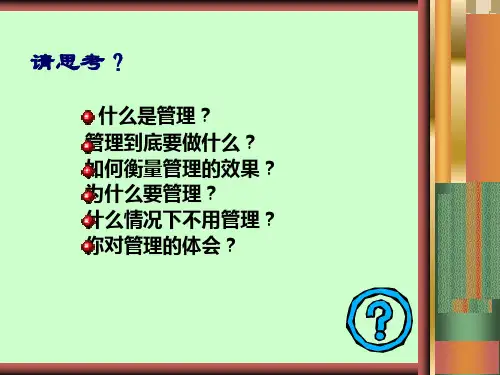 请思考？

什么是管理？
管理到底要做什么？
如何衡量管理的效果？
为什么要管理？
什么情况下不用管理？
你对管理的体会？

?